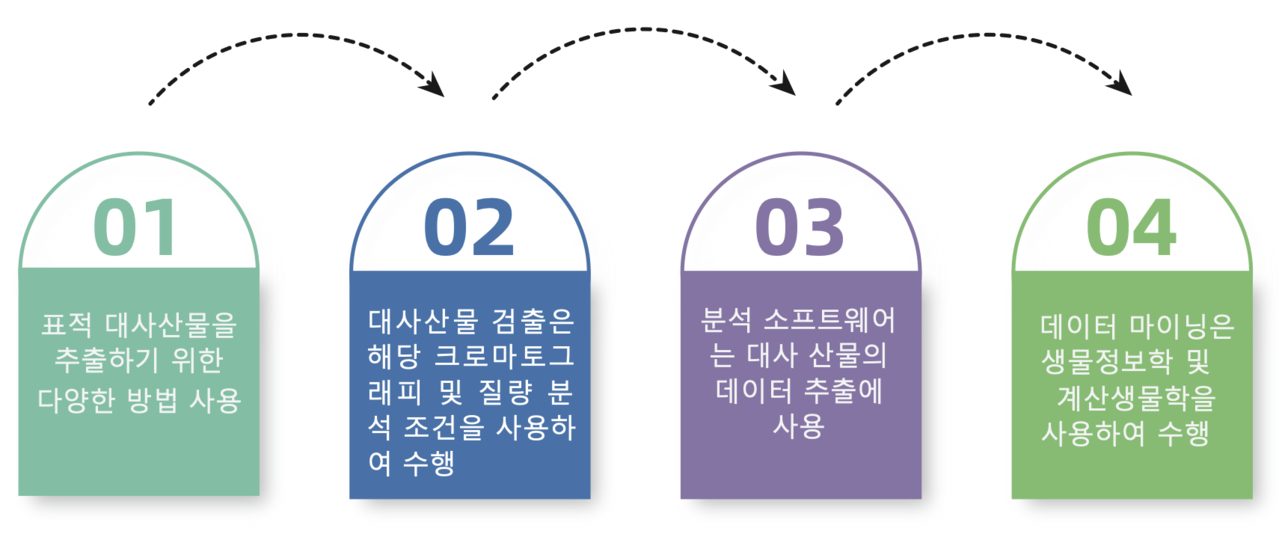 01

표적 대사산물을 추출하기 위한 다양한 방법 사용

02

대사산물 검출은 해당 크로마토그래피 및 질량 분석 조건을 사용하여 수행

03

분석 소프트웨어는 대사 산물의 데이터 추출에 사용

04

데이터 마이닝은 생물정보학 및 계산생물학을 사용하여 수행